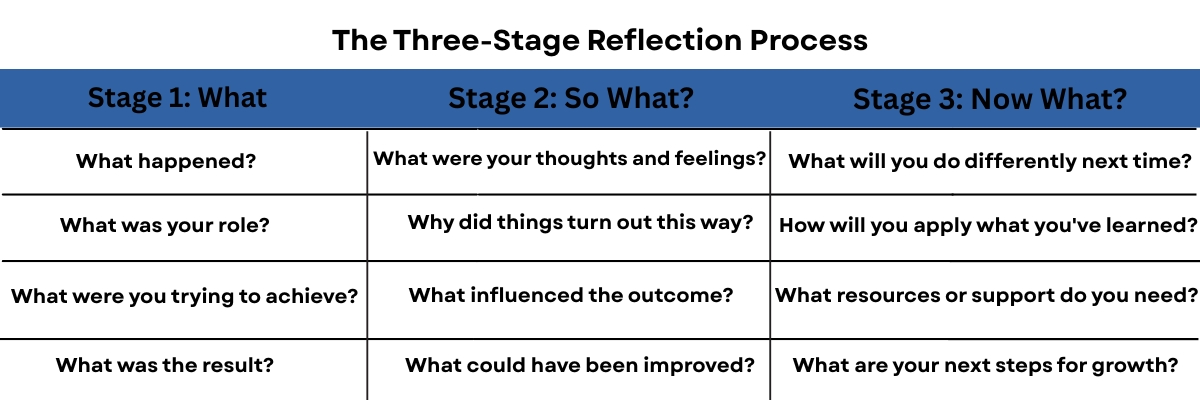 The Three-Stage Reflection Process

| Stage 1: What | Stage 2: So What? | Stage 3: Now What? |
|---|---|---|
| What happened? | What were your thoughts and feelings? | What will you do differently next time? |
| What was your role? | Why did things turn out this way? | How will you apply what you've learned? |
| What were you trying to achieve? | What influenced the outcome? | What resources or support do you need? |
| What was the result? | What could have been improved? | What are your next steps for growth? |